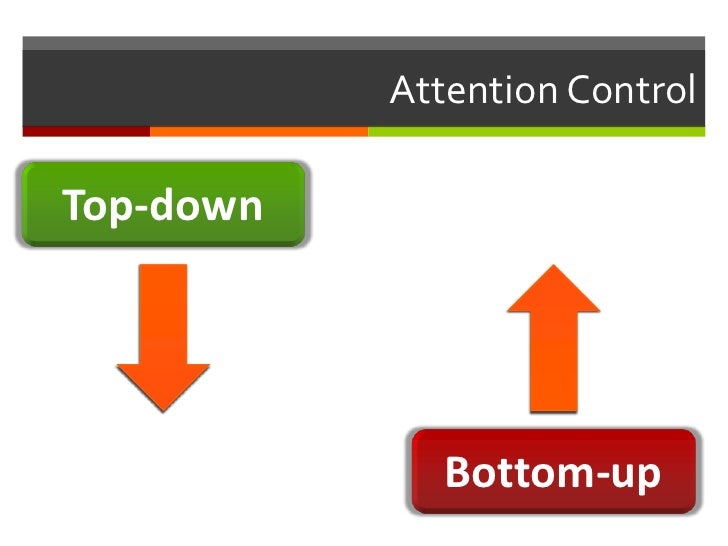 Attention Control

Top-down

Bottom-up